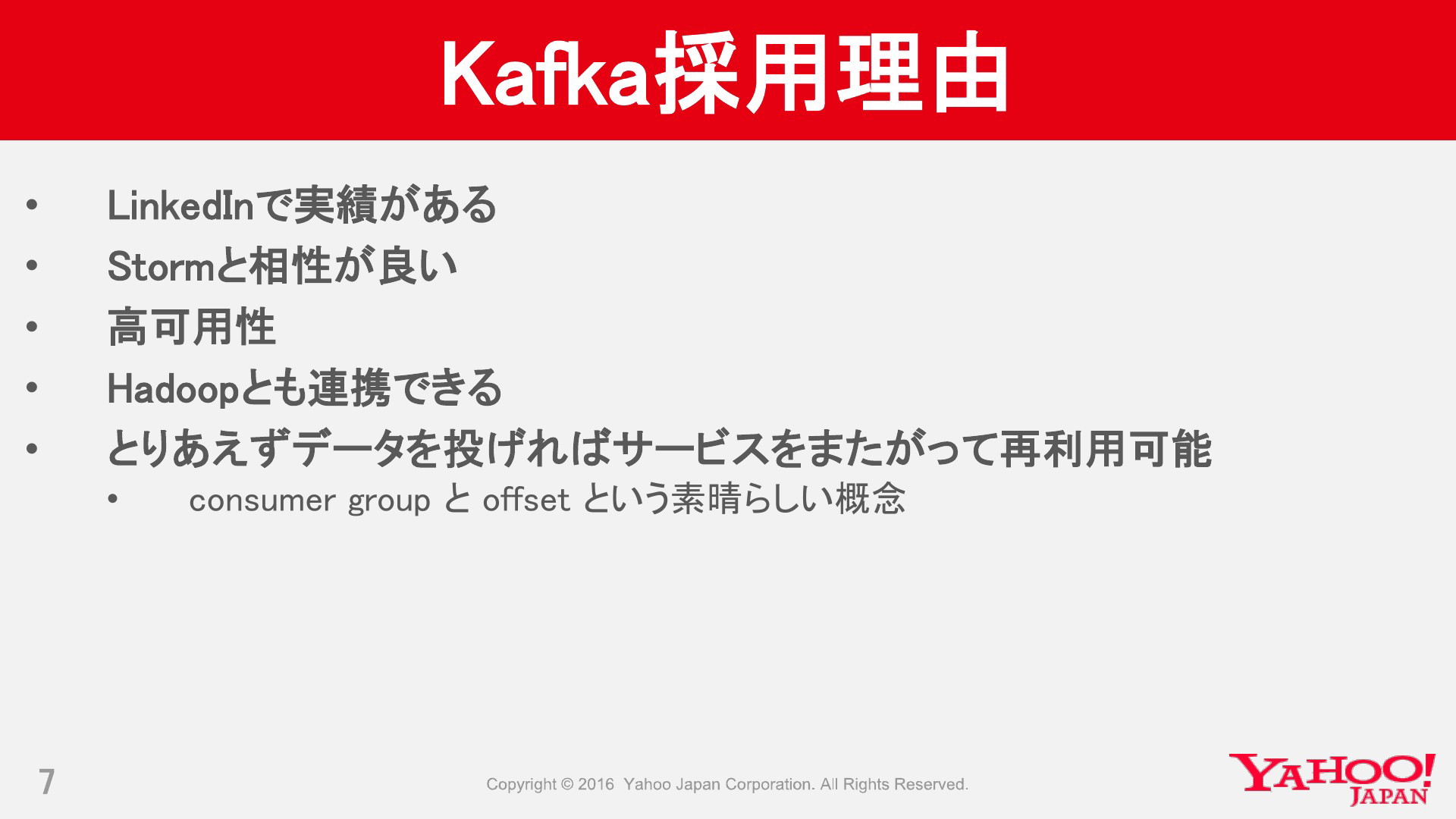 Kafka採用理由

• LinkedInで実績がある
• Stormと相性が良い
• 高可用性
• Hadoopとも連携できる
• とりあえずデータを投げればサービスをまたがって再利用可能
  • consumer group と offset という素晴らしい概念

7

Copyright © 2016 Yahoo Japan Corporation. All Rights Reserved.

YAHOO! JAPAN